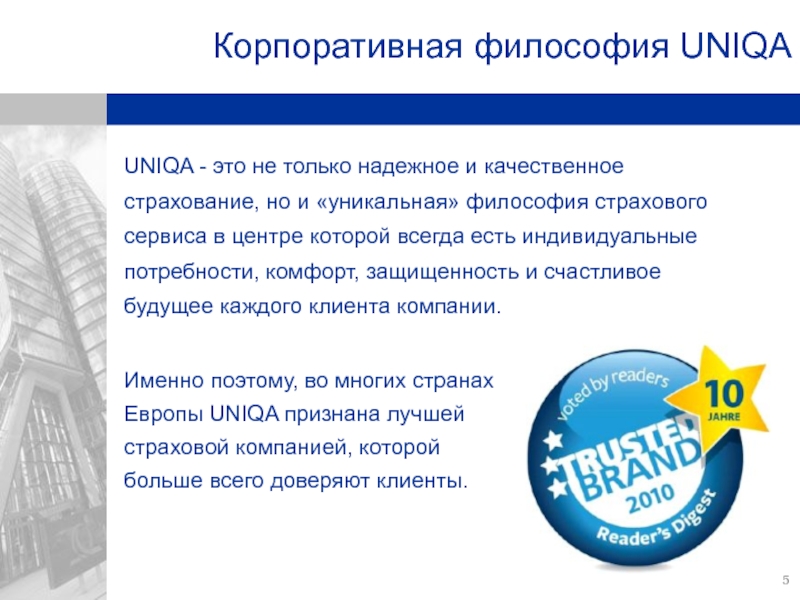 Корпоративная философия UNIQA

UNIQA - это не только надежное и качественное страхование, но и «уникальная» философия страхового сервиса в центре которой всегда есть индивидуальные потребности, комфорт, защищенность и счастливое будущее каждого клиента компании.

Именно поэтому, во многих странах Европы UNIQA признана лучшей страховой компанией, которой больше всего доверяют клиенты.

voted by readers
10 JAHRE
TRUSTED BRAND
2010
Reader's Digest

5